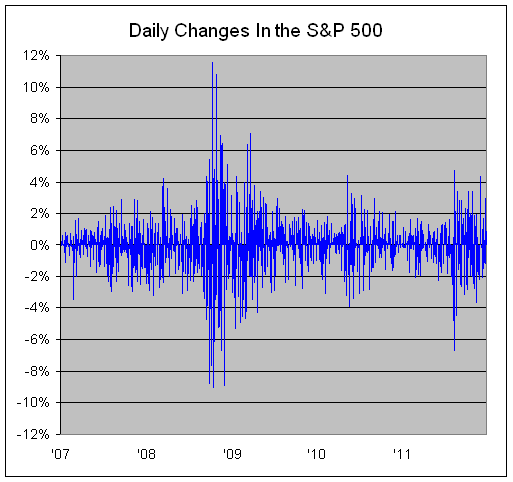 Daily Changes In the S&P 500

12%
10%
8%
6%
4%
2%
0%
-2%
-4%
-6%
-8%
-10%
-12%

'07
'08
'09
'10
'11